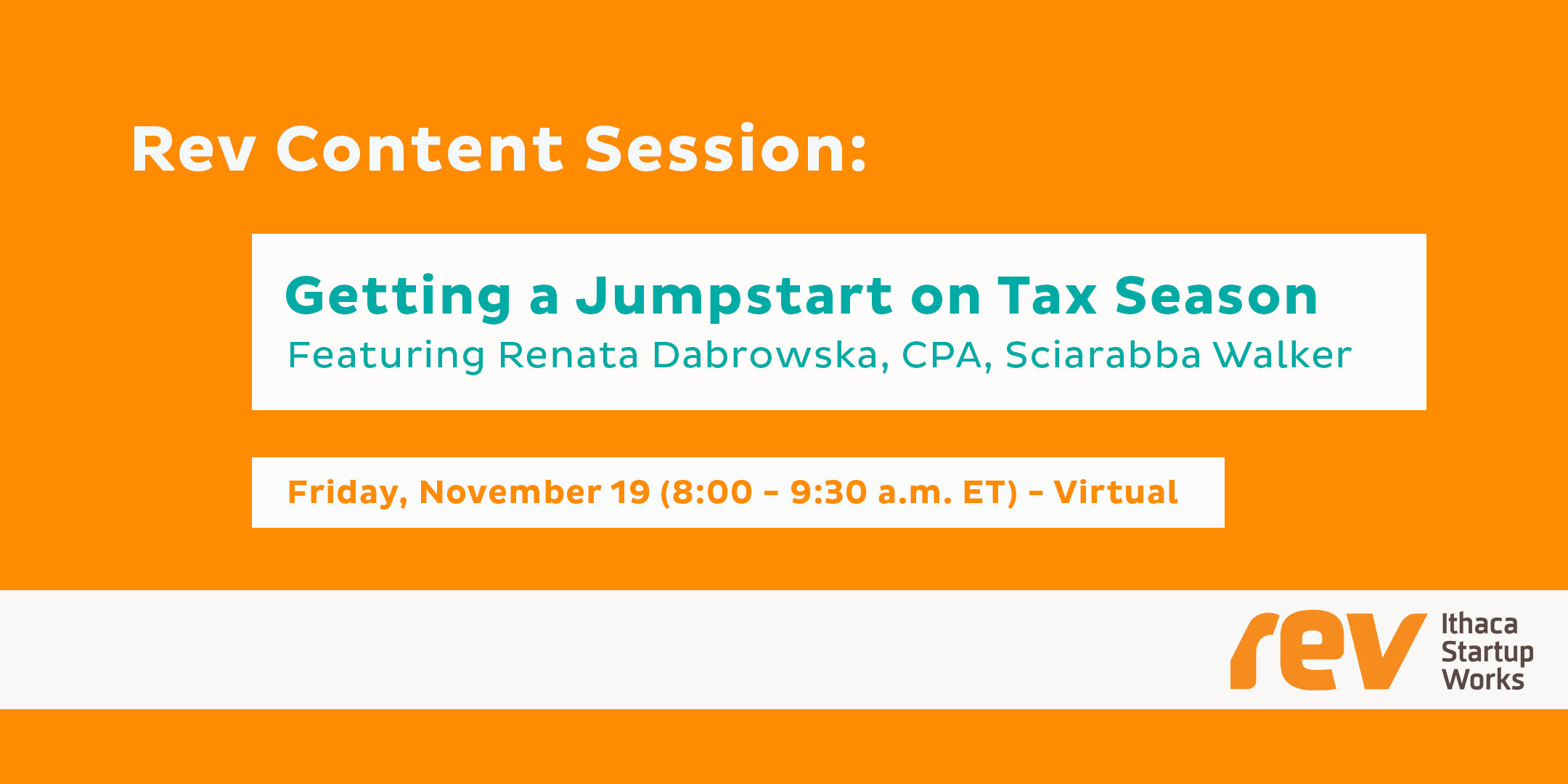 Rev Content Session:

Getting a Jumpstart on Tax Season
Featuring Renata Dabrowska, CPA, Sciarabba Walker

Friday, November 19 (8:00 - 9:30 a.m. ET) - Virtual

rev Ithaca Startup Works